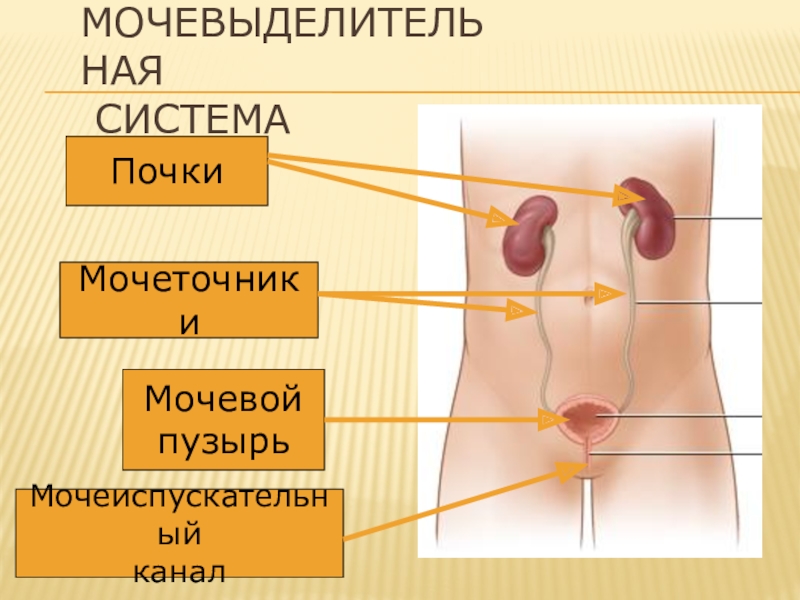 МОЧЕВЫДЕЛИТЕЛЬНАЯ СИСТЕМА

Почки

Мочеточники

Мочевой пузырь

Мочеиспускательный канал